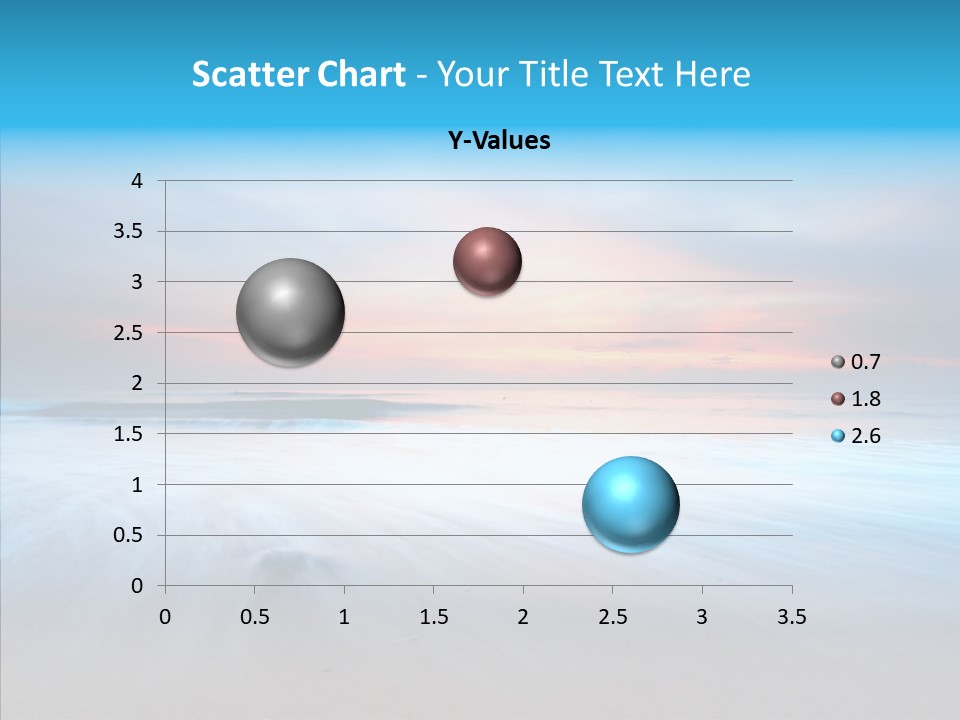 Scatter Chart - Your Title Text Here

Y-Values

4
3.5
3
2.5
2
1.5
1
0.5
0

0 0.5 1 1.5 2 2.5 3 3.5

0.7
1.8
2.6